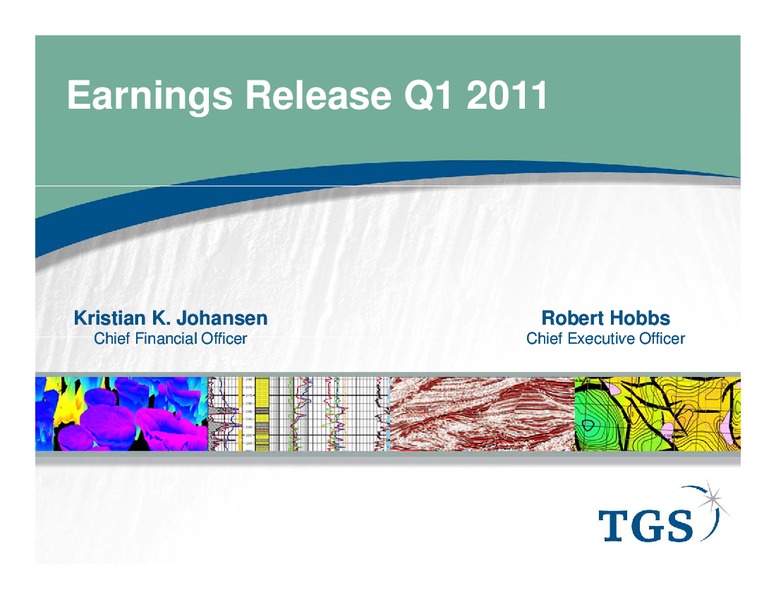 Earnings Release Q1 2011

Kristian K. Johansen
Chief Financial Officer

Robert Hobbs
Chief Executive Officer

TGS